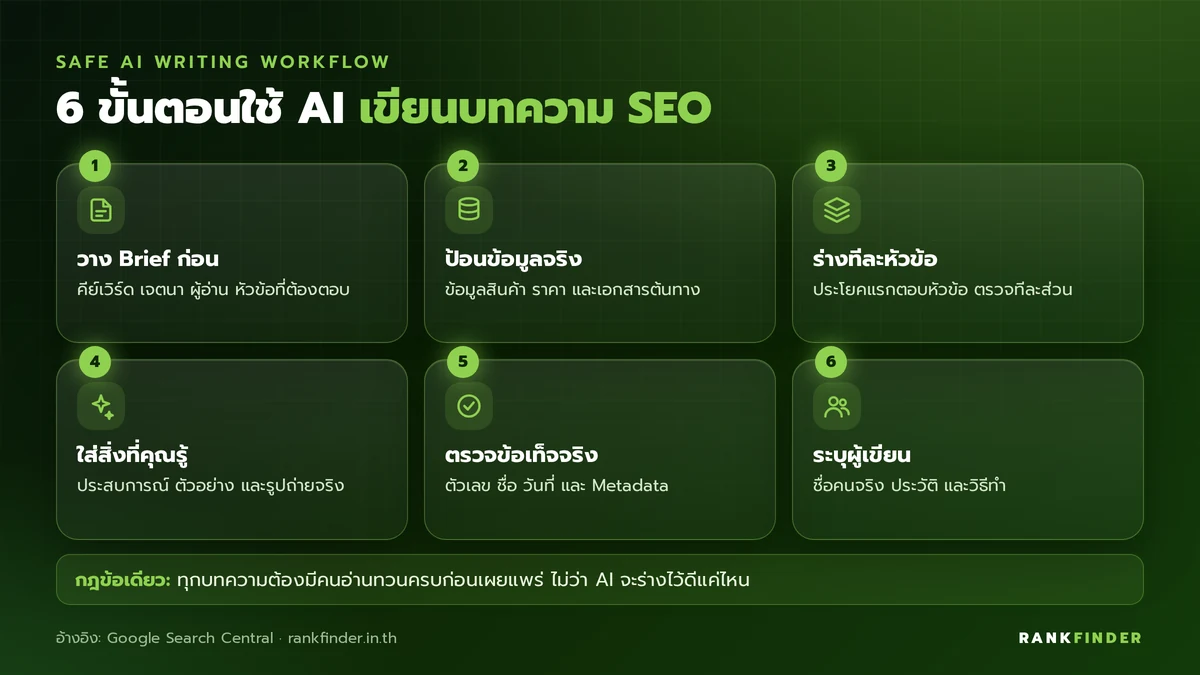 SAFE AI WRITING WORKFLOW

6 ขั้นตอนใช้ AI เขียนบทความ SEO

1

วาง Brief ก่อน

คีย์เวิร์ด เจตนา ผู้อ่าน หัวข้อที่ต้องตอบ

2

ป้อนข้อมูลจริง

ข้อมูลสินค้า ราคา และเอกสารต้นทาง

3

ร่างทีละหัวข้อ

ประโยคแรกตอบหัวข้อ ตรวจทีละส่วน

4

ใส่สิ่งที่คุณรู้

ประสบการณ์ ตัวอย่าง และรูปถ่ายจริง

5

ตรวจข้อเท็จจริง

ตัวเลข ชื่อ วันที่ และ Metadata

6

ระบุผู้เขียน

ชื่อคนจริง ประวัติ และวิธีทำ

กฎข้อเดียว: ทุกบทความต้องมีคนอ่านทวนครบก่อนเผยแพร่ ไม่ว่า AI จะร่างไว้ดีแค่ไหน

อ้างอิง: Google Search Central · rankfinder.in.th

RANKFINDER